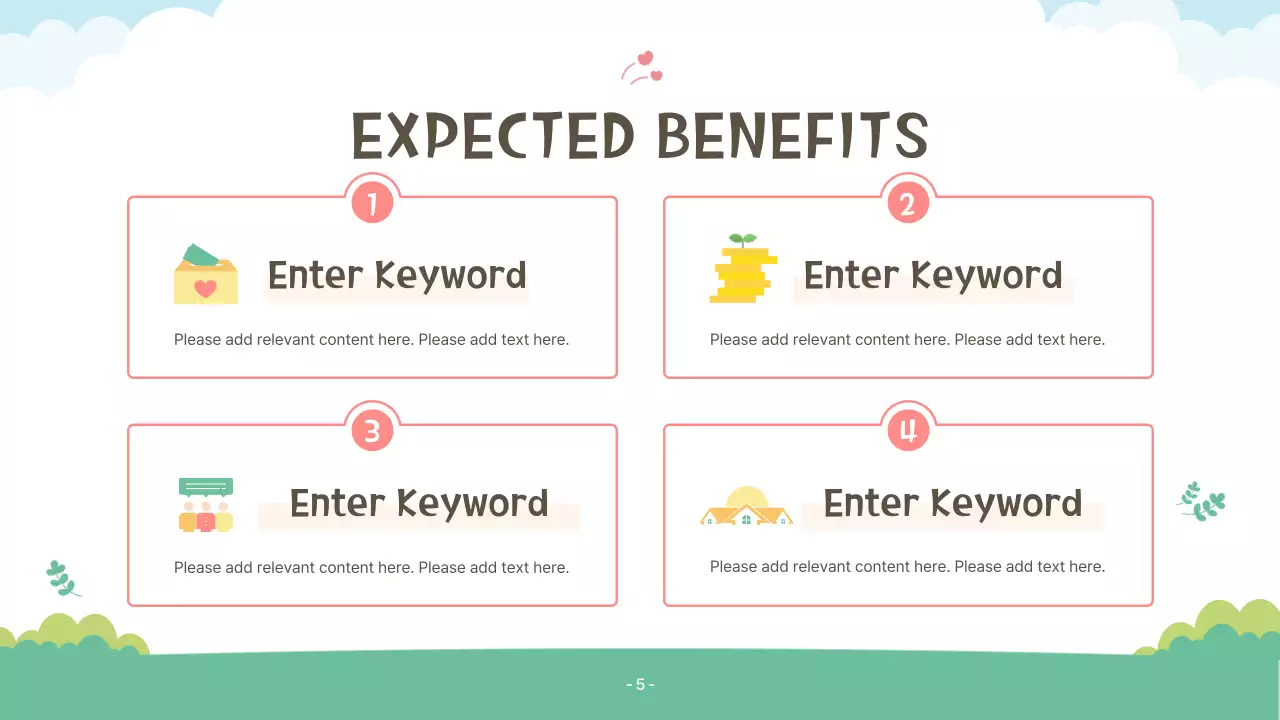 EXPECTED BENEFITS

1

Enter Keyword

Please add relevant content here. Please add text here.

2

Enter Keyword

Please add relevant content here. Please add text here.

3

Enter Keyword

Please add relevant content here. Please add text here.

4

Enter Keyword

Please add relevant content here. Please add text here.

- 5 -